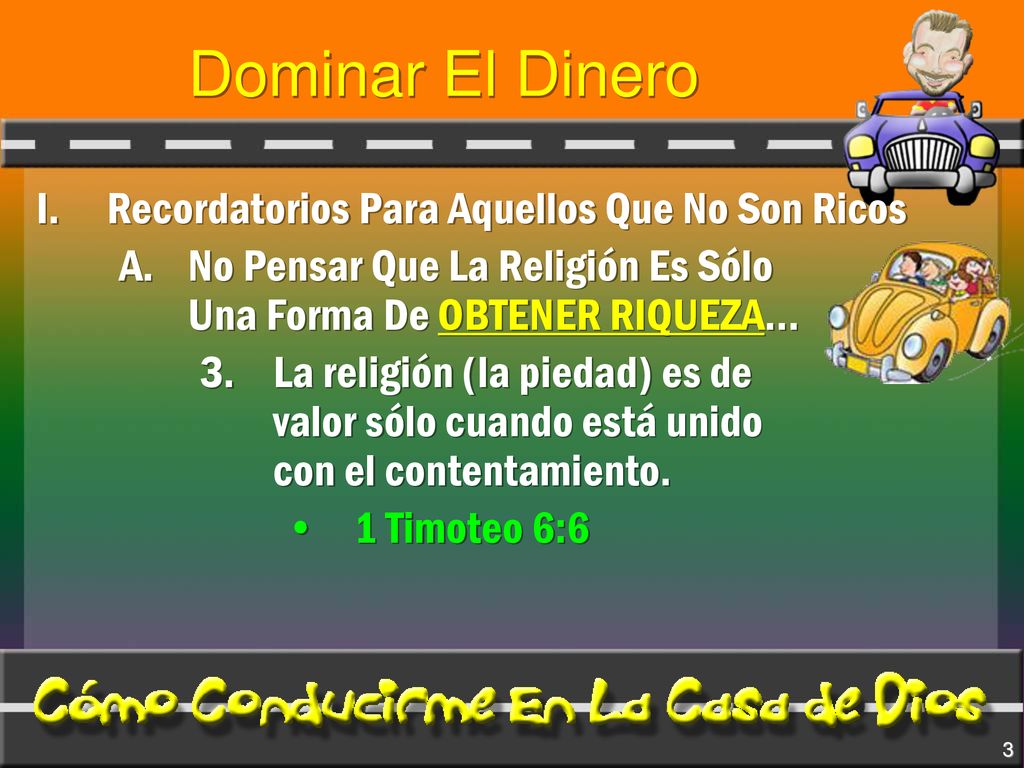 Dominar El Dinero

I. Recordatorios Para Aquellos Que No Son Ricos

A. No Pensar Que La Religión Es Sólo Una Forma De OBTENER RIQUEZA…

3. La religión (la piedad) es de valor sólo cuando está unido con el contentamiento.

• 1 Timoteo 6:6

Cómo Conducirme En La Casa de Dios

3